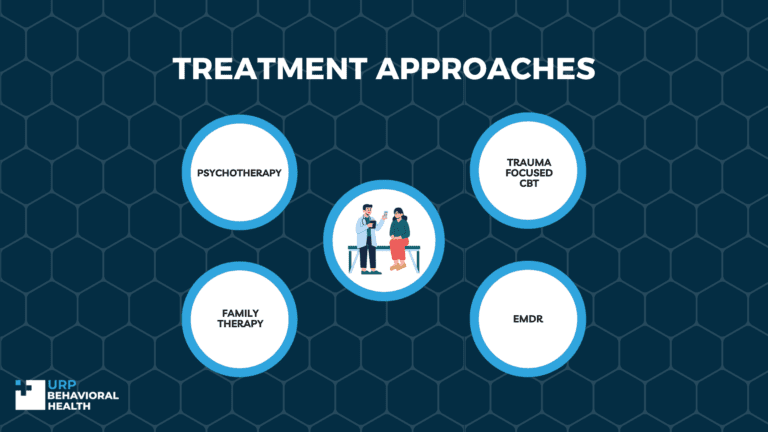 TREATMENT APPROACHES

PSYCHOTHERAPY

TRAUMA FOCUSED CBT

FAMILY THERAPY

EMDR

URP BEHAVIORAL HEALTH